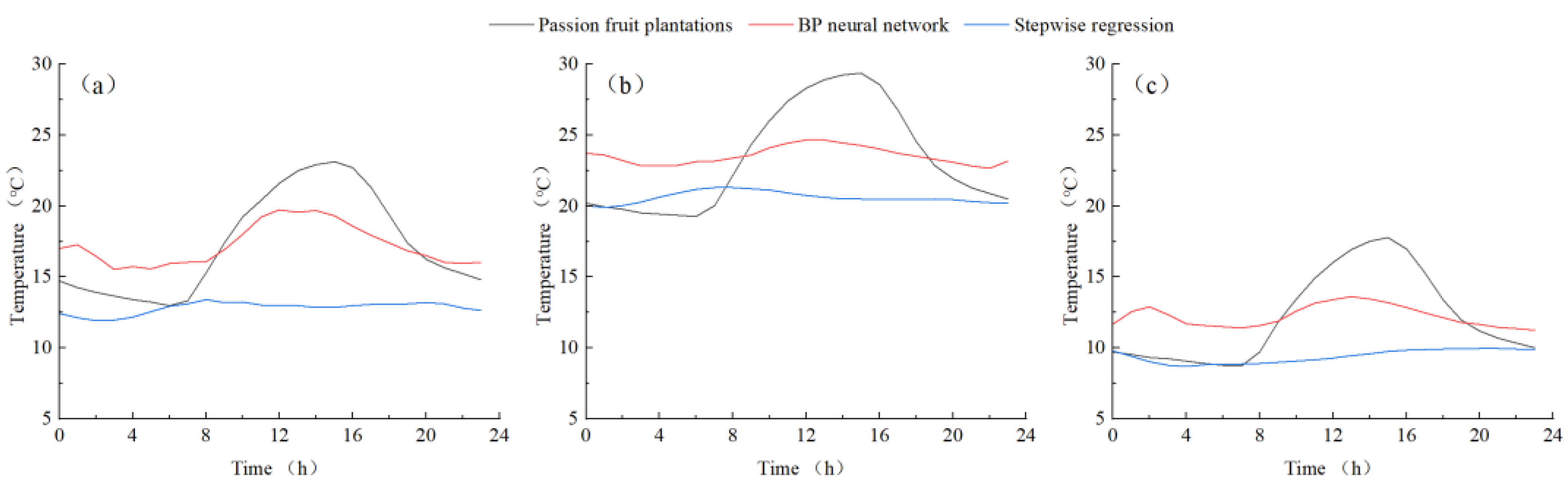 Passion fruit plantations BP neural network Stepwise regression

(a)
Temperature (℃)
30
25
20
15
10
5
0 4 8 12 16 20 24
Time (h)

(b)
Temperature (℃)
30
25
20
15
10
5
0 4 8 12 16 20 24
Time (h)

(c)
Temperature (℃)
30
25
20
15
10
5
0 4 8 12 16 20 24
Time (h)